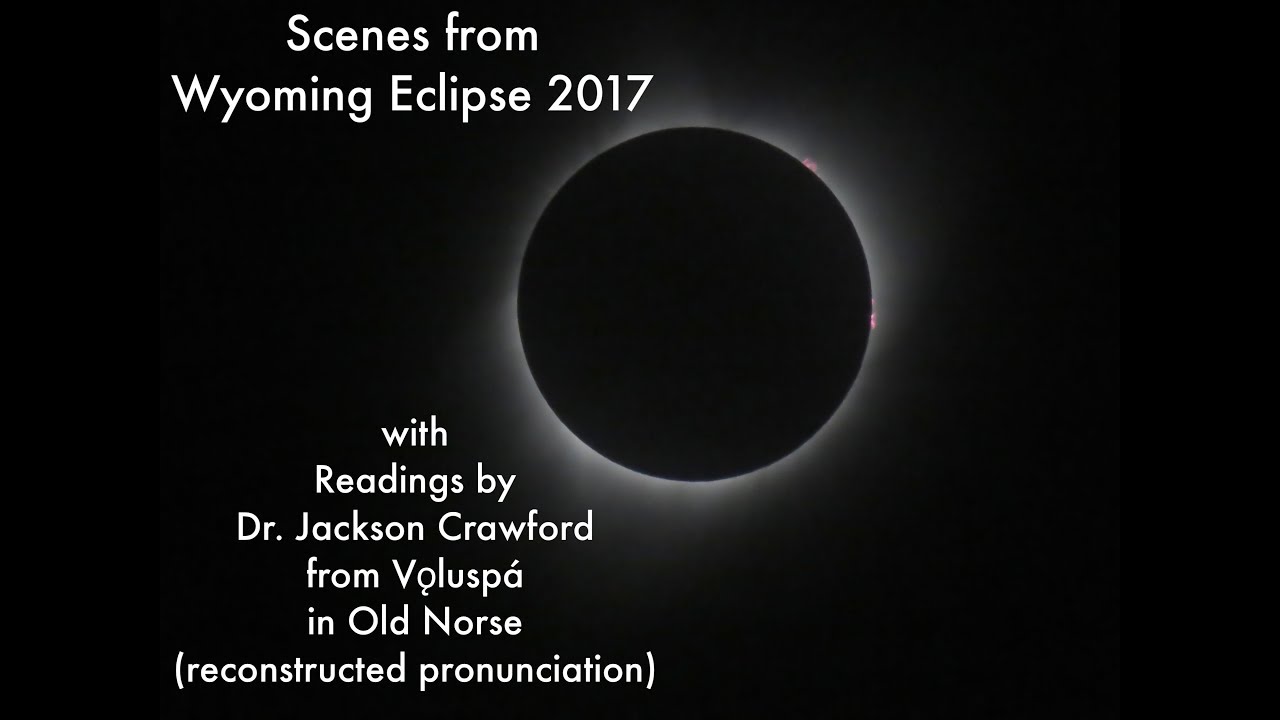 Scenes from
Wyoming Eclipse 2017

with
Readings by
Dr. Jackson Crawford
from Vǫluspá
in Old Norse
(reconstructed pronunciation)